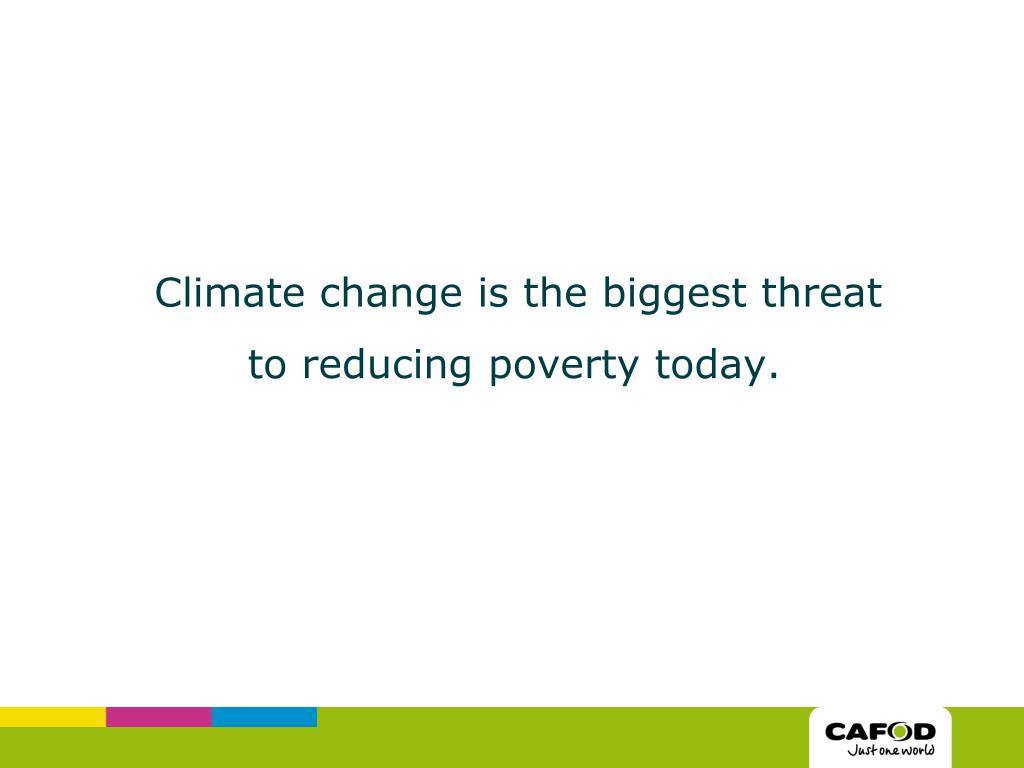 Climate change is the biggest threat to reducing poverty today.

CAFOD
Just one world